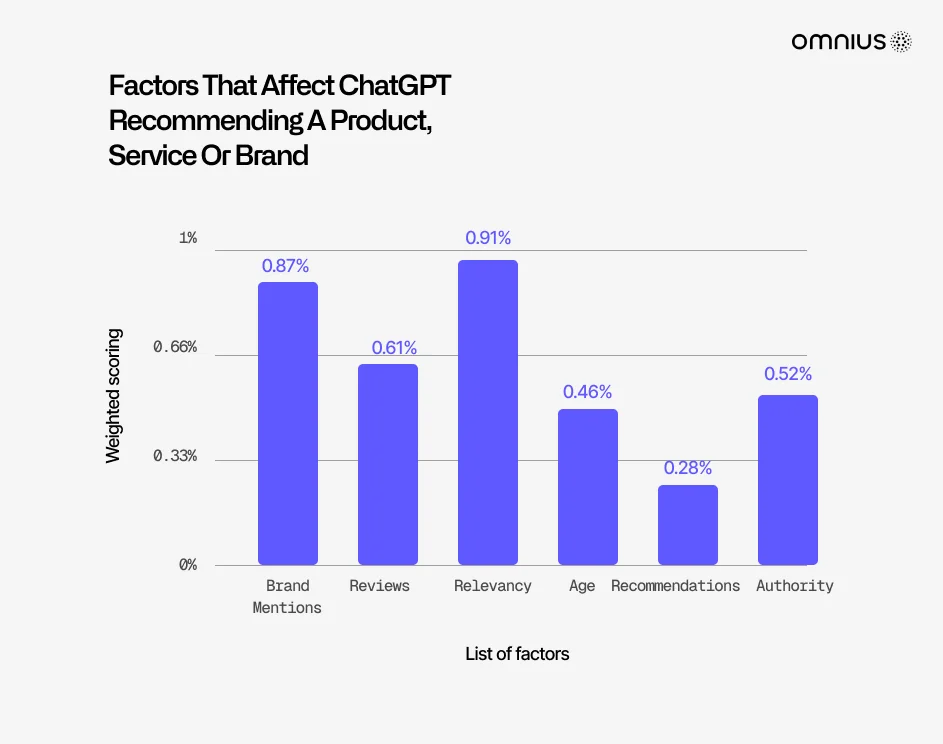 omnius

Factors That Affect ChatGPT Recommending A Product, Service Or Brand

Weighted scoring

1%
0.66%
0.33%
0%

0.87%
0.61%
0.91%
0.46%
0.28%
0.52%

Brand Mentions
Reviews
Relevancy
Age
Recommendations
Authority

List of factors